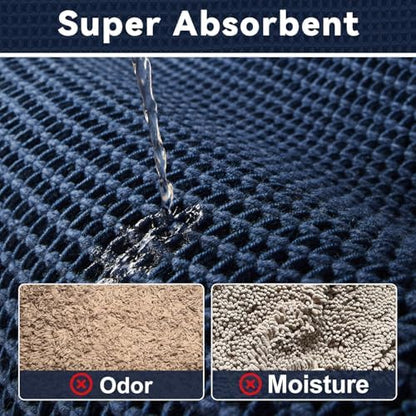 Super Absorbent

Odor

Moisture